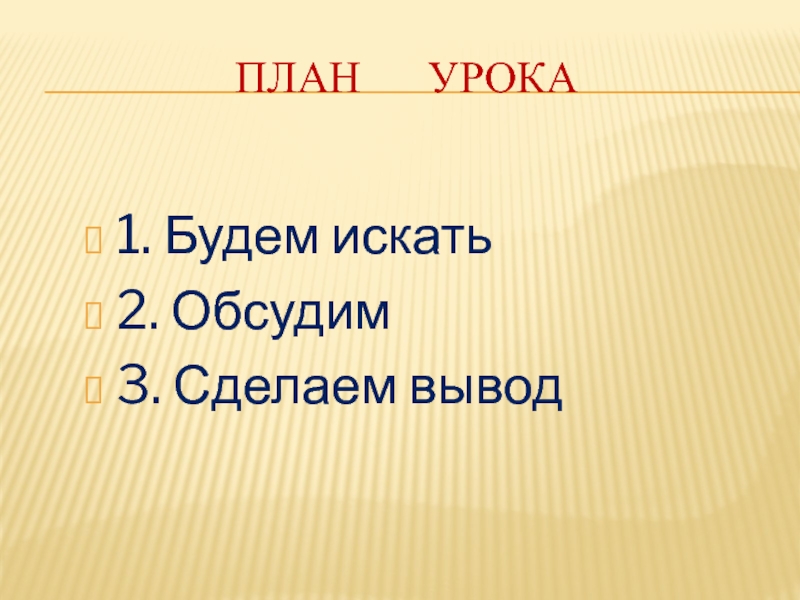 ПЛАН УРОКА

1. Будем искать
2. Обсудим
3. Сделаем вывод